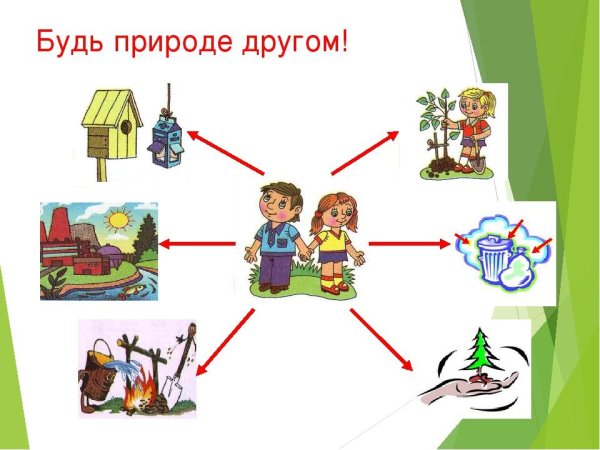 Будь природе другом!